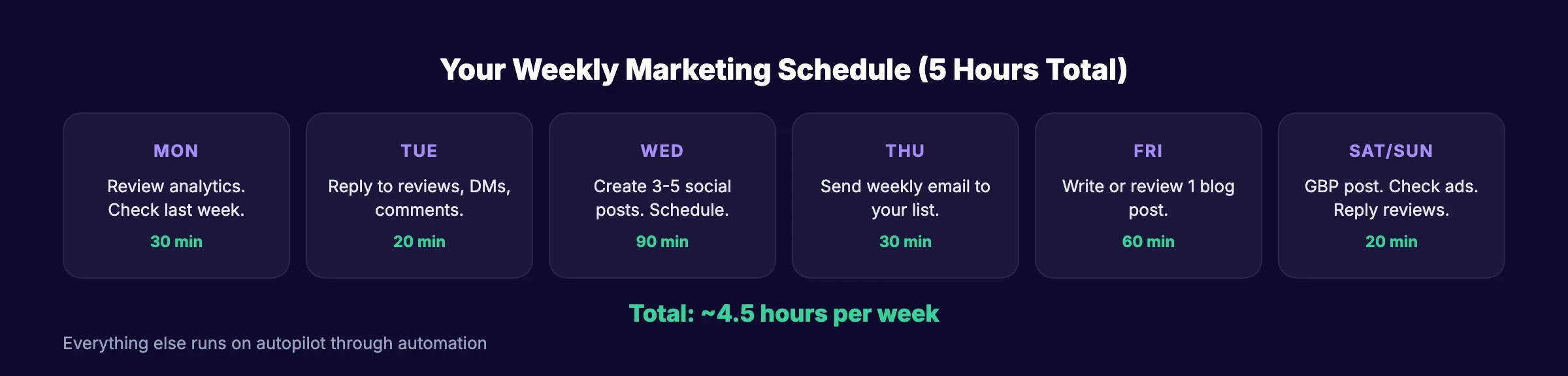 Your Weekly Marketing Schedule (5 Hours Total)

MON
Review analytics. Check last week.
30 min

TUE
Reply to reviews, DMs, comments.
20 min

WED
Create 3-5 social posts. Schedule.
90 min

THU
Send weekly email to your list.
30 min

FRI
Write or review 1 blog post.
60 min

SAT/SUN
GBP post. Check ads. Reply reviews.
20 min

Total: ~4.5 hours per week

Everything else runs on autopilot through automation